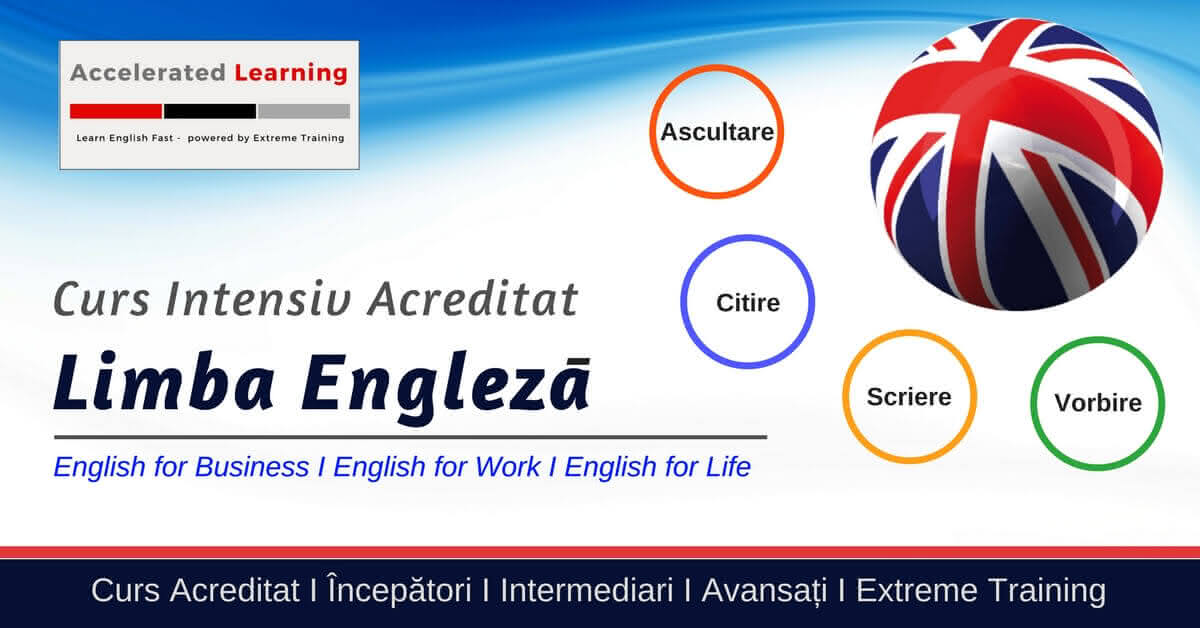 Accelerated Learning

Learn English Fast - powered by Extreme Training

Ascultare

Citire

Scriere

Vorbire

Curs Intensiv Acreditat

Limba Engleză

English for Business I English for Work I English for Life

Curs Acreditat I Începători I Intermediari I Avansați I Extreme Training